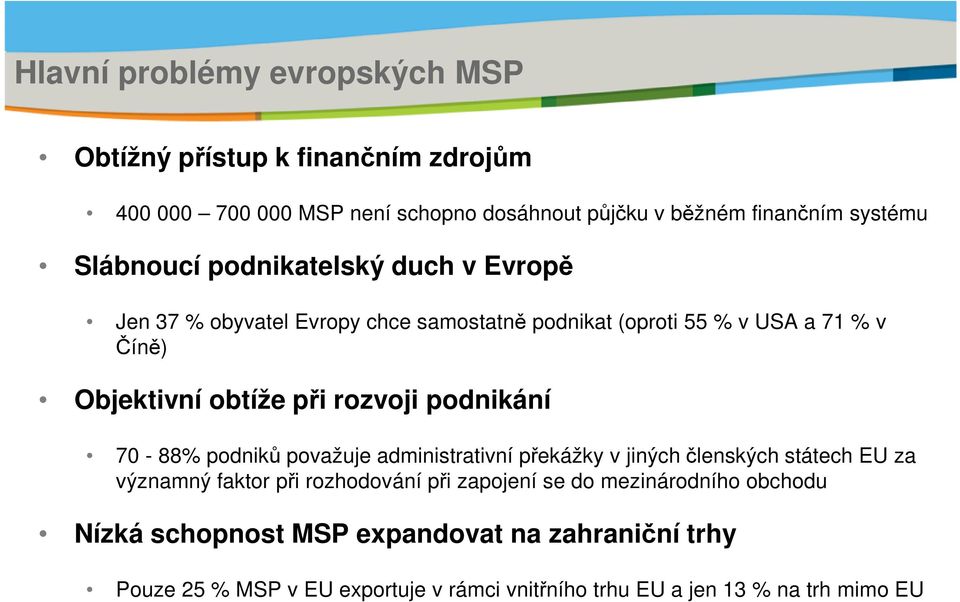 Hlavní problémy evropských MSP

• Obtížný přístup k finančním zdrojům

• 400 000 – 700 000 MSP není schopno dosáhnout půjčku v běžném finančním systému

• Slábnoucí podnikatelský duch v Evropě

• Jen 37 % obyvatel Evropy chce samostatně podnikat (oproti 55 % v USA a 71 % v Číně)

• Objektivní obtíže při rozvoji podnikání

• 70 - 88% podniků považuje administrativní překážky v jiných členských státech EU za významný faktor při rozhodování při zapojení se do mezinárodního obchodu

• Nízká schopnost MSP expandovat na zahraniční trhy

• Pouze 25 % MSP v EU exportuje v rámci vnitřního trhu EU a jen 13 % na trh mimo EU